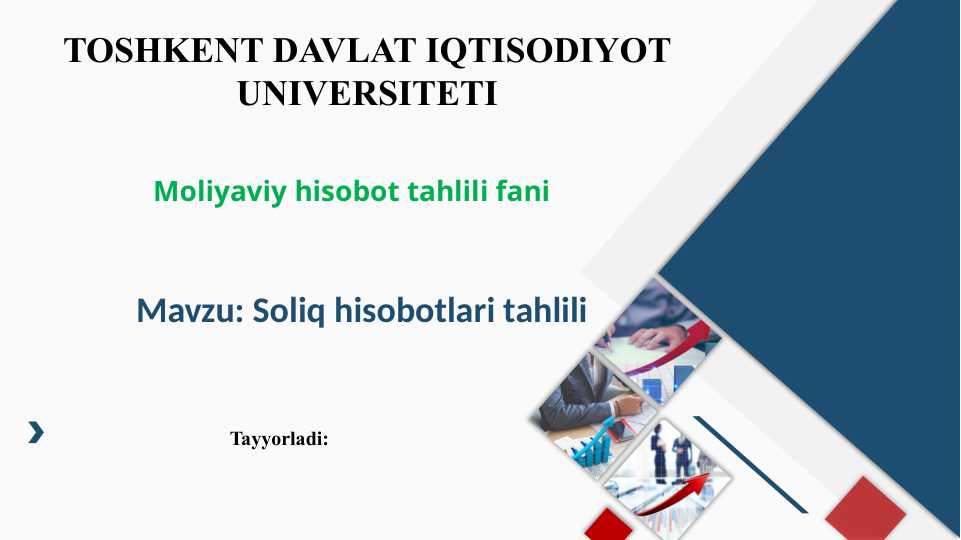 TOSHKENT DAVLAT IQTISODIYOT UNIVERSITETI

Moliyaviy hisobot tahlili fani

Mavzu: Soliq hisobotlari tahlili

Tayyorladi: